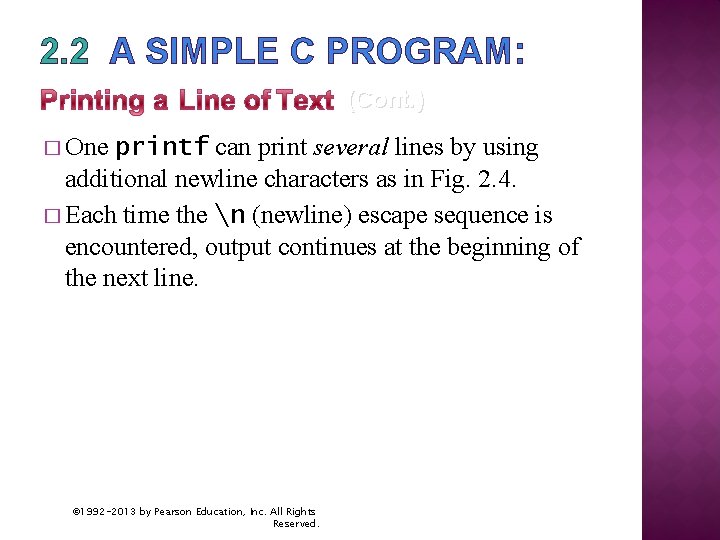 2.2 A SIMPLE C PROGRAM:
Printing a Line of Text (Cont.)

□ One printf can print several lines by using additional newline characters as in Fig. 2.4.

□ Each time the \n (newline) escape sequence is encountered, output continues at the beginning of the next line.

©1992-2013 by Pearson Education, Inc. All Rights Reserved.